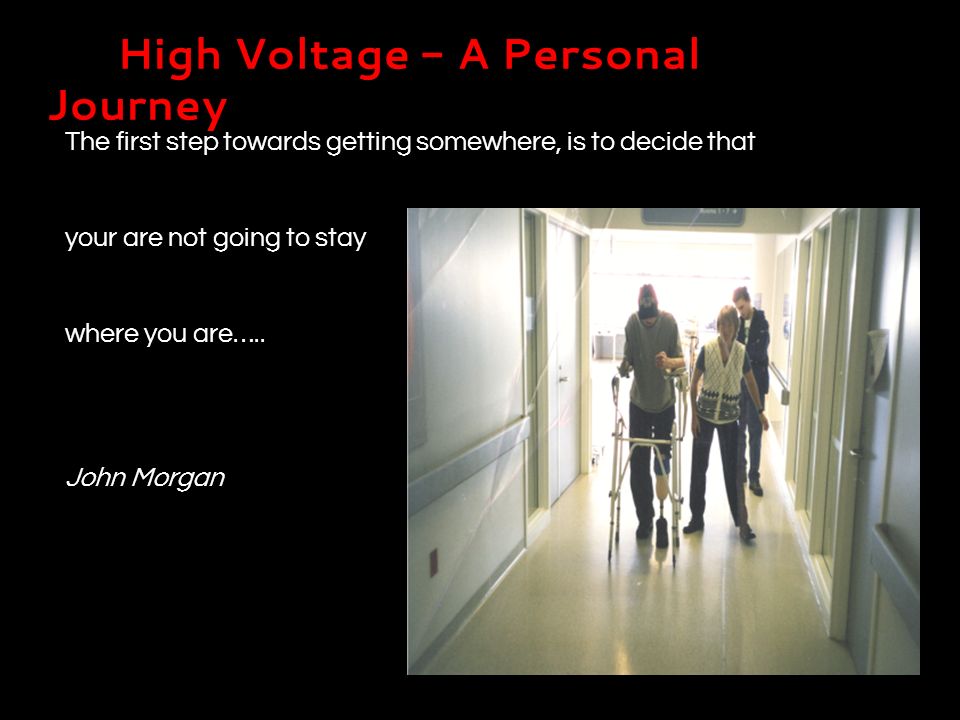 High Voltage – A Personal Journey

The first step towards getting somewhere, is to decide that

your are not going to stay

where you are…..

John Morgan